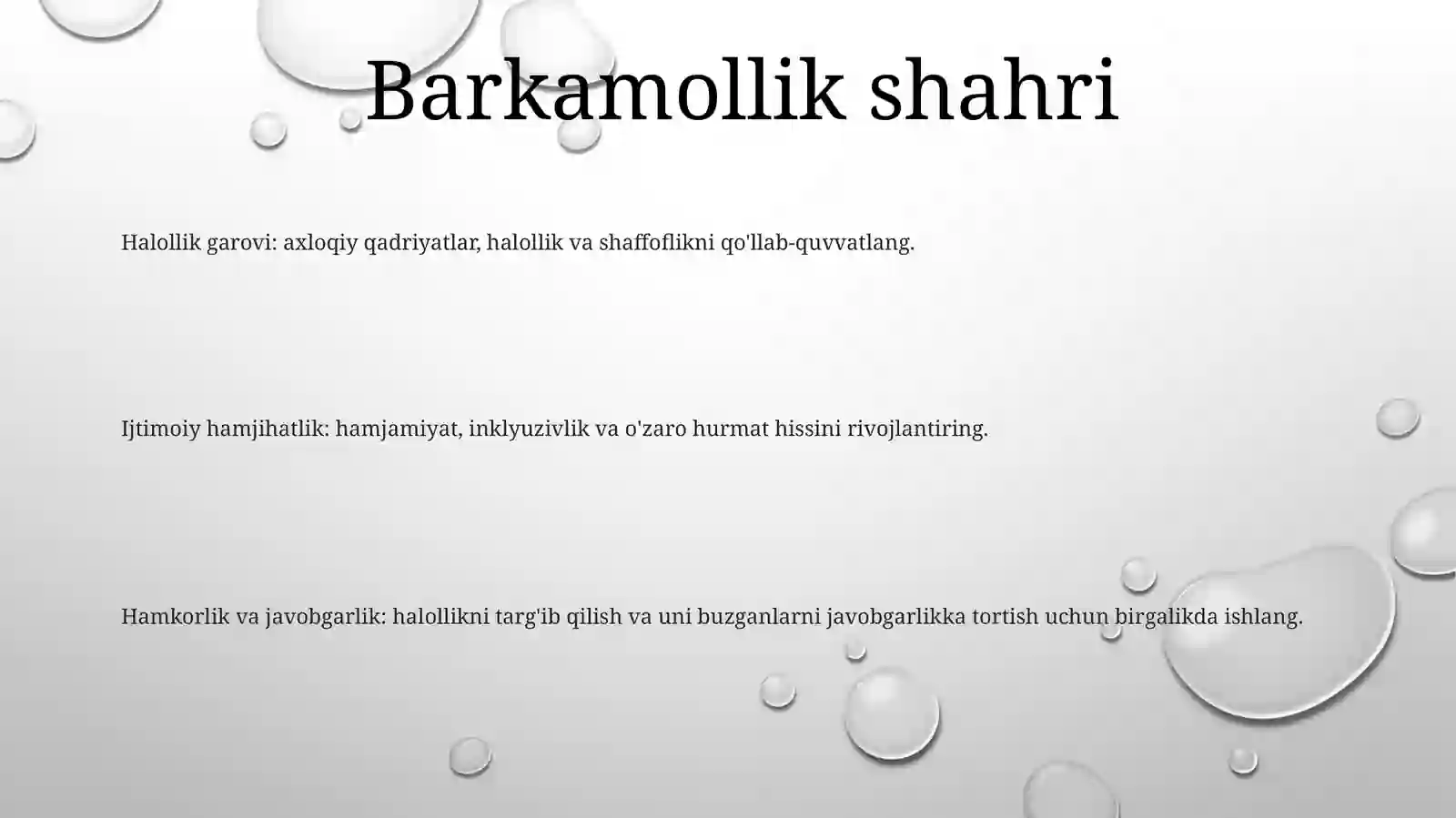 Barkamollik shahri

Halollik garovi: axloqiy qadriyatlar, halollik va shaffoflikni qo'llab-quvvatlang.

Ijtimoiy hamjihatlik: hamjamiyat, inklyuzivlik va o'zaro hurmat hissini rivojlantiring.

Hamkorlik va javobgarlik: halollikni targ'ib qilish va uni buzganlarni javobgarlikka tortish uchun birgalikda ishlang.